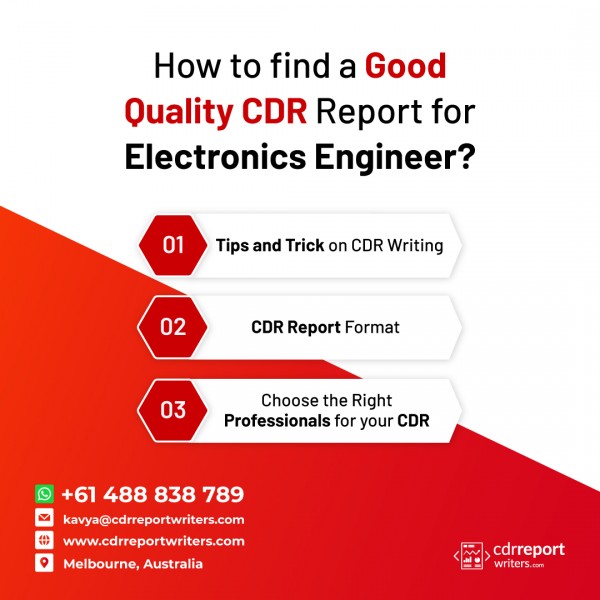 How to find a Good Quality CDR Report for Electronics Engineer?

01 Tips and Trick on CDR Writing

02 CDR Report Format

03 Choose the Right Professionals for your CDR

+61 488 838 789
kavya@cdrreportwriters.com
www.cdrreportwriters.com
Melbourne, Australia

cdrreport writers.com